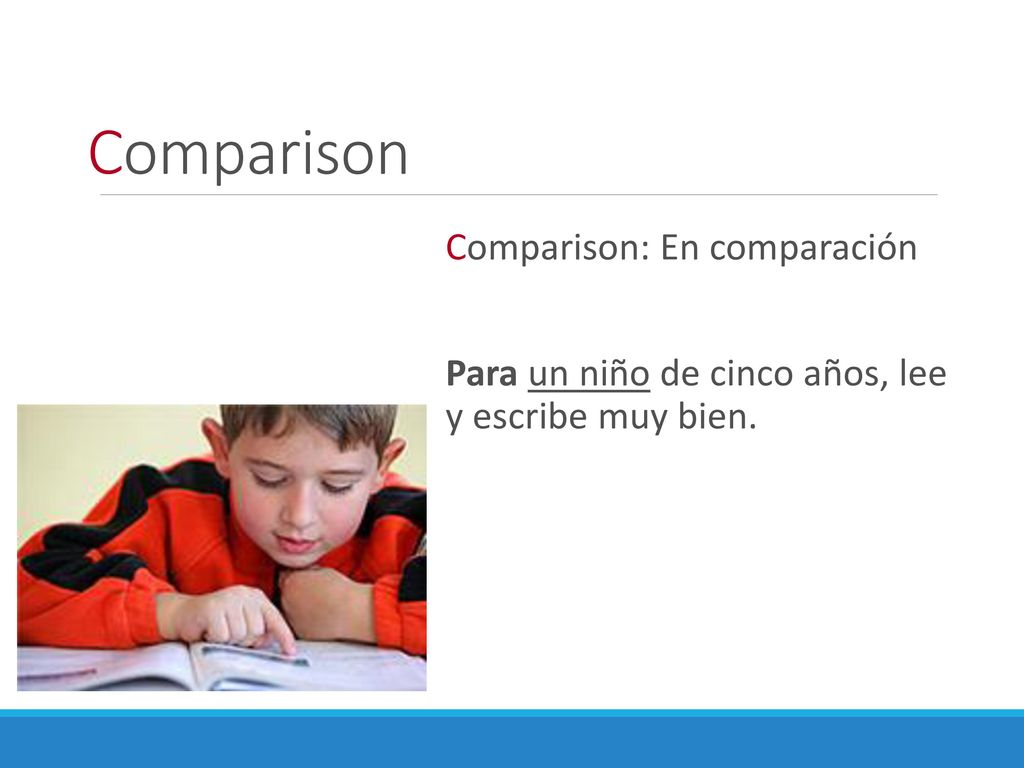 Comparison

Comparison: En comparación

Para un niño de cinco años, lee y escribe muy bien.